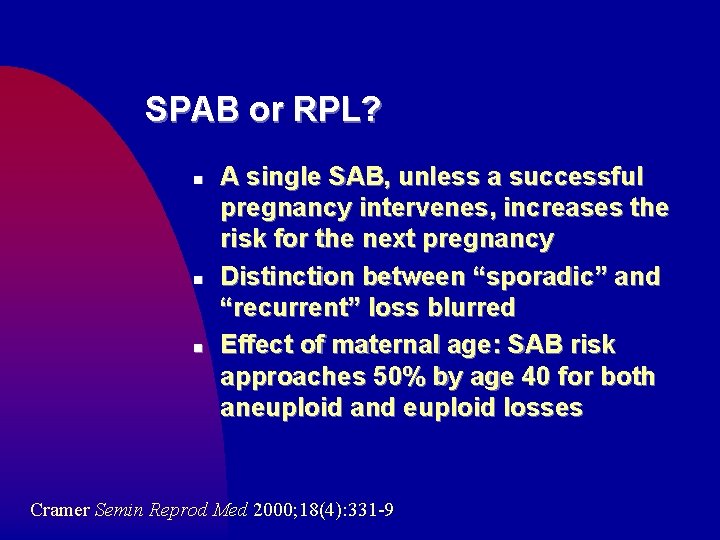 SPAB or RPL?

- A single SAB, unless a successful pregnancy intervenes, increases the risk for the next pregnancy
- Distinction between “sporadic” and “recurrent” loss blurred
- Effect of maternal age: SAB risk approaches 50% by age 40 for both aneuploid and euploid losses

Cramer Semin Reprod Med 2000;18(4):331-9